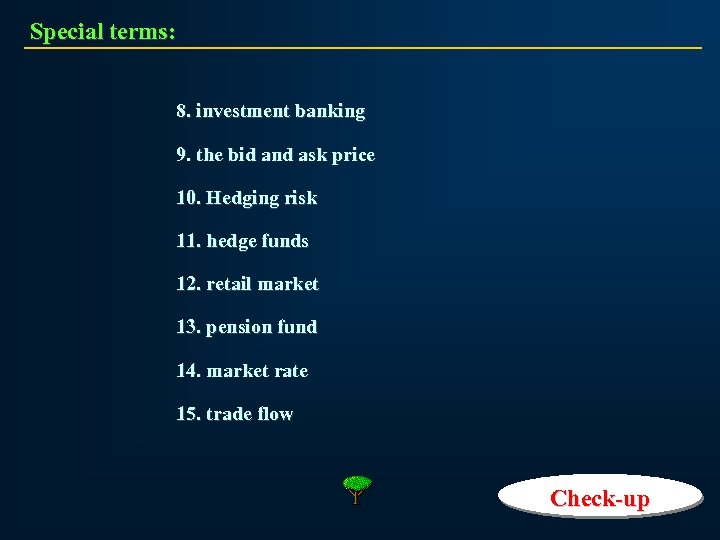 Special terms:

8. investment banking

9. the bid and ask price

10. Hedging risk

11. hedge funds

12. retail market

13. pension fund

14. market rate

15. trade flow

Check-up